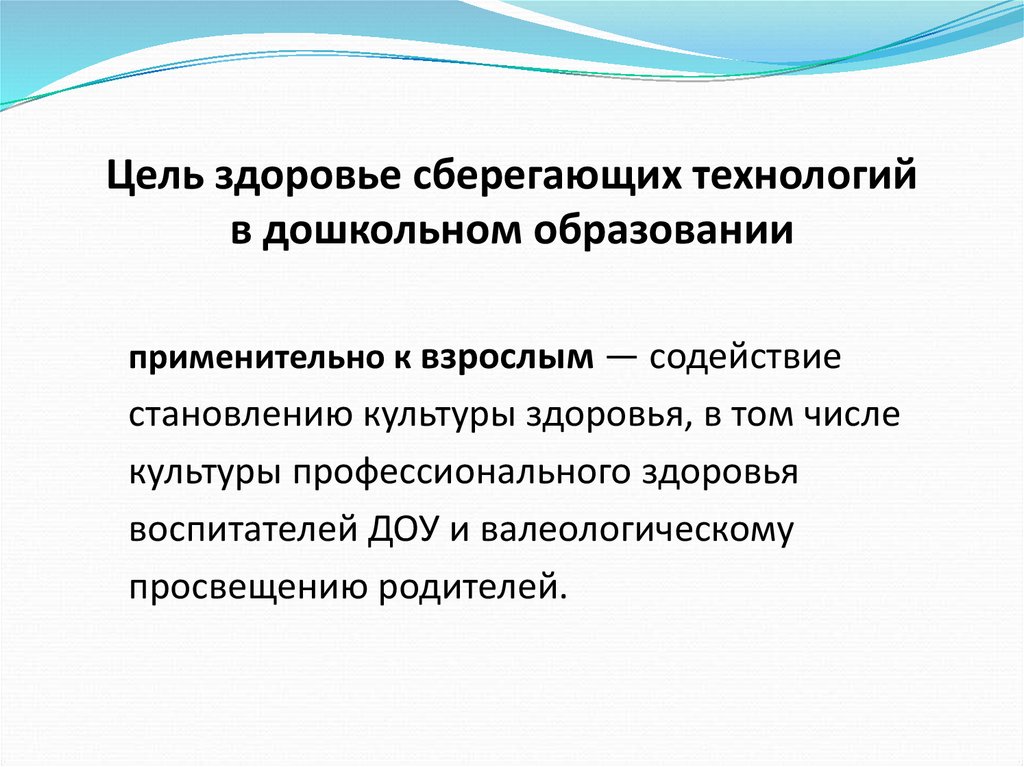 Цель здоровье сберегающих технологий в дошкольном образовании

применительно к взрослым — содействие становлению культуры здоровья, в том числе культуры профессионального здоровья воспитателей ДОУ и валеологическому просвещению родителей.